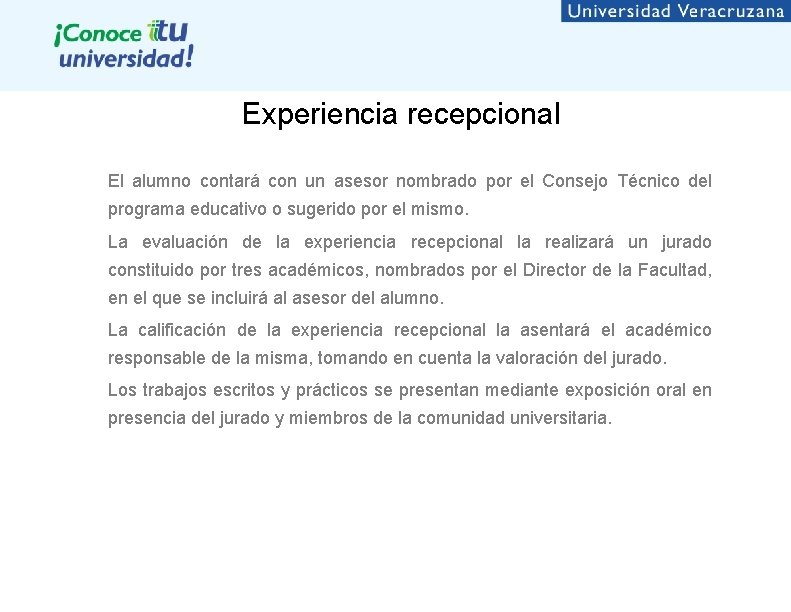 ¡Conoce tu universidad!

Universidad Veracruzana

Experiencia recepcional

El alumno contará con un asesor nombrado por el Consejo Técnico del programa educativo o sugerido por el mismo.

La evaluación de la experiencia recepcional la realizará un jurado constituido por tres académicos, nombrados por el Director de la Facultad, en el que se incluirá al asesor del alumno.

La calificación de la experiencia recepcional la asentará el académico responsable de la misma, tomando en cuenta la valoración del jurado.

Los trabajos escritos y prácticos se presentan mediante exposición oral en presencia del jurado y miembros de la comunidad universitaria.